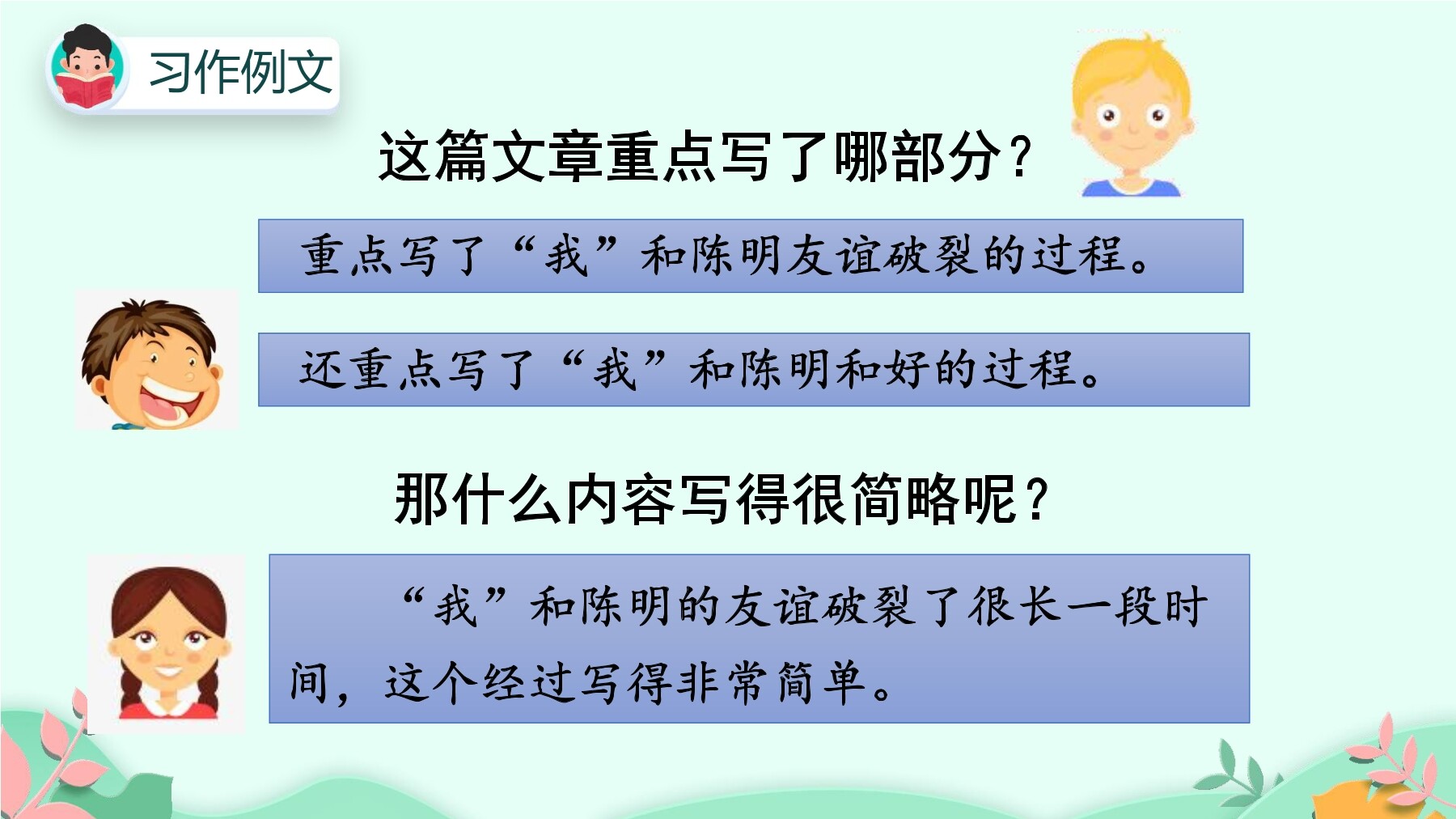 习作例文

这篇文章重点写了哪部分？

重点写了“我”和陈明友谊破裂的过程。

还重点写了“我”和陈明和好的过程。

那什么内容写得很简略呢？

“我”和陈明的友谊破裂了很长一段时间，这个经过写得非常简单。